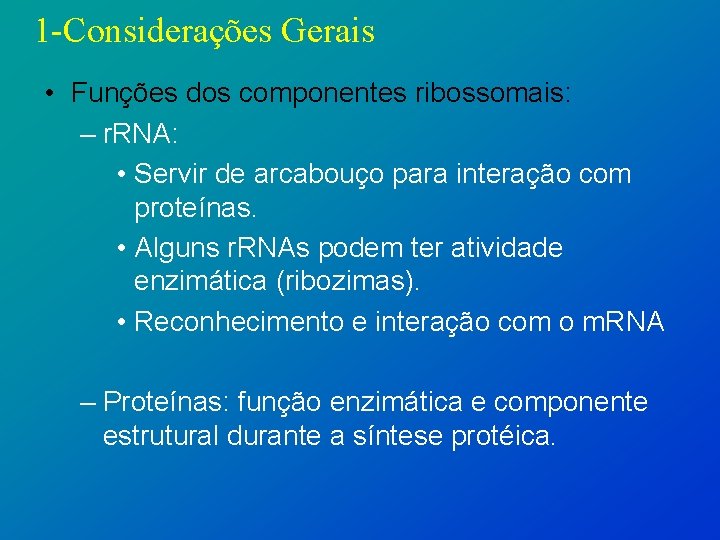 1-Considerações Gerais

• Funções dos componentes ribossomais:
– rRNA:
• Servir de arcabouço para interação com proteínas.
• Alguns rRNAs podem ter atividade enzimática (ribozimas).
• Reconhecimento e interação com o mRNA

– Proteínas: função enzimática e componente estrutural durante a síntese protéica.